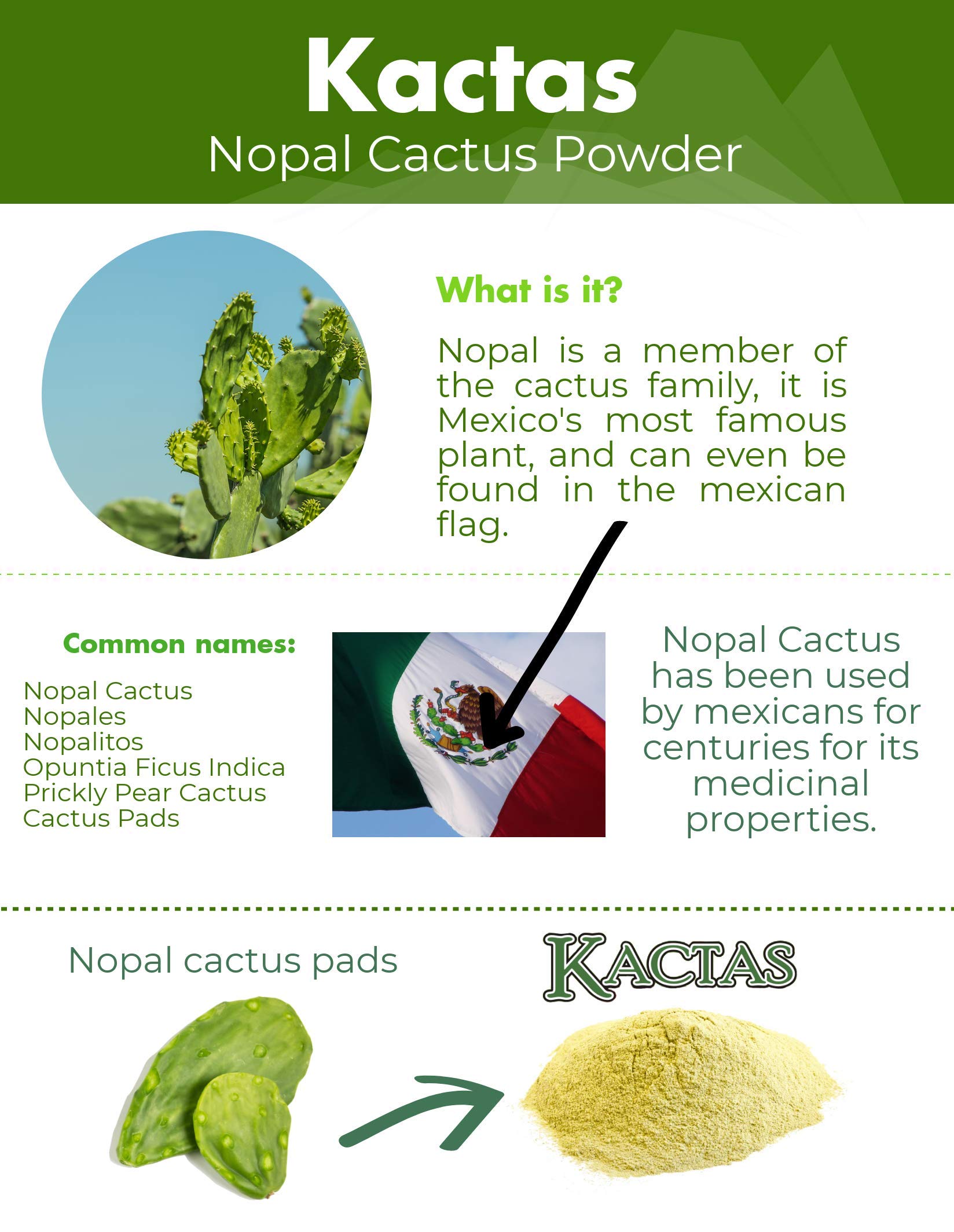 Kactas
Nopal Cactus Powder

What is it?

Nopal is a member of the cactus family, it is Mexico's most famous plant, and can even be found in the mexican flag.

Common names:

Nopal Cactus
Nopales
Nopalitos
Opuntia Ficus Indica
Prickly Pear Cactus
Cactus Pads

Nopal Cactus has been used by mexicans for centuries for its medicinal properties.

Nopal cactus pads

KACTAS